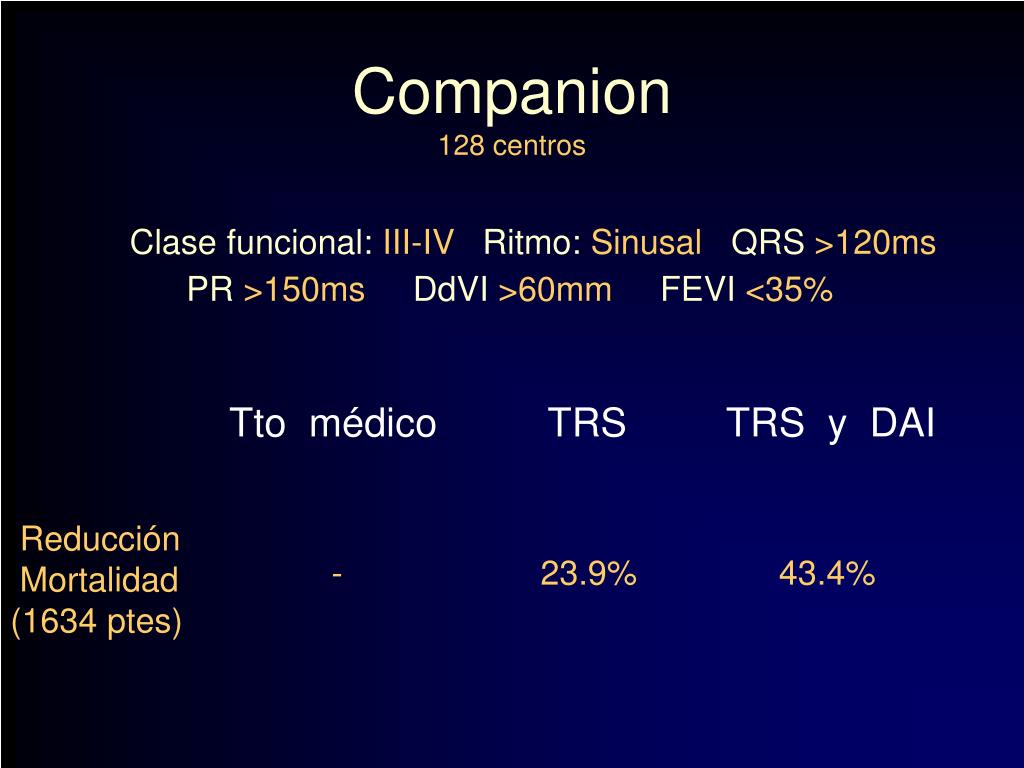 Companion
128 centros

Clase funcional: III-IV Ritmo: Sinusal QRS >120ms
PR >150ms DdVI >60mm FEVI <35%

| | Tto médico | TRS | TRS y DAI |
|---|---|---|---|
| Reducción Mortalidad (1634 ptes) | - | 23.9% | 43.4% |